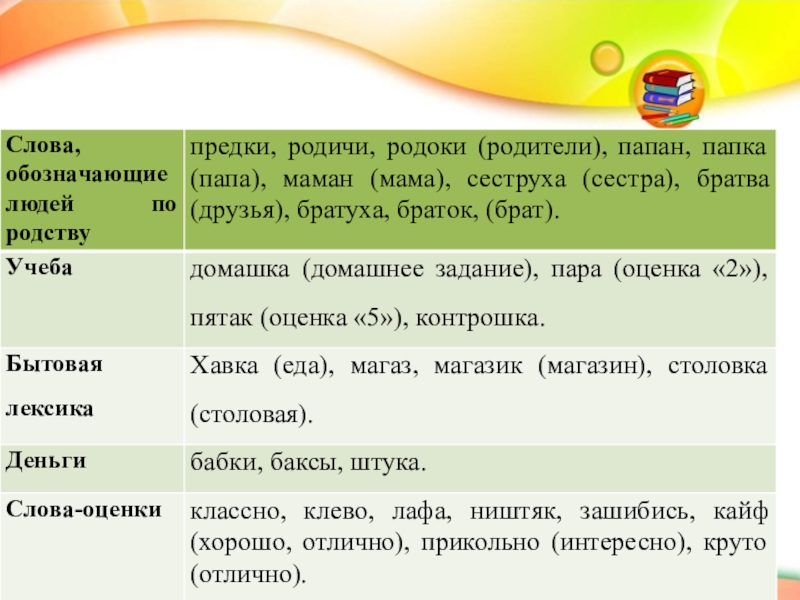 | Слова, обозначающие людей по родству | предки, родичи, родоки (родители), папан, папка (папа), маман (мама), сеструха (сестра), братва (друзья), братуха, браток, (брат). |
|---|---|
| Учеба | домашка (домашнее задание), пара (оценка «2»), пятак (оценка «5»), контрошка. |
| Бытовая лексика | Хавка (еда), магаз, магазик (магазин), столовка (столовая). |
| Деньги | бабки, баксы, штука. |
| Слова-оценки | классно, клево, лафа, ништяк, зашибись, кайф (хорошо, отлично), прикольно (интересно), круто (отлично). |